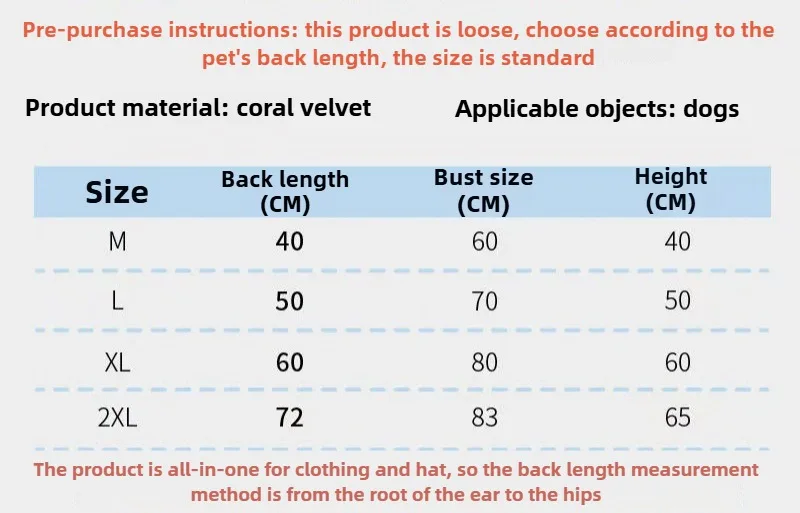 Pre-purchase instructions: this product is loose, choose according to the pet's back length, the size is standard

Product material: coral velvet

Applicable objects: dogs

| Size | Back length (CM) | Bust size (CM) | Height (CM) |
|---|---|---|---|
| M | 40 | 60 | 40 |
| L | 50 | 70 | 50 |
| XL | 60 | 80 | 60 |
| 2XL | 72 | 83 | 65 |

The product is all-in-one for clothing and hat, so the back length measurement method is from the root of the ear to the hips